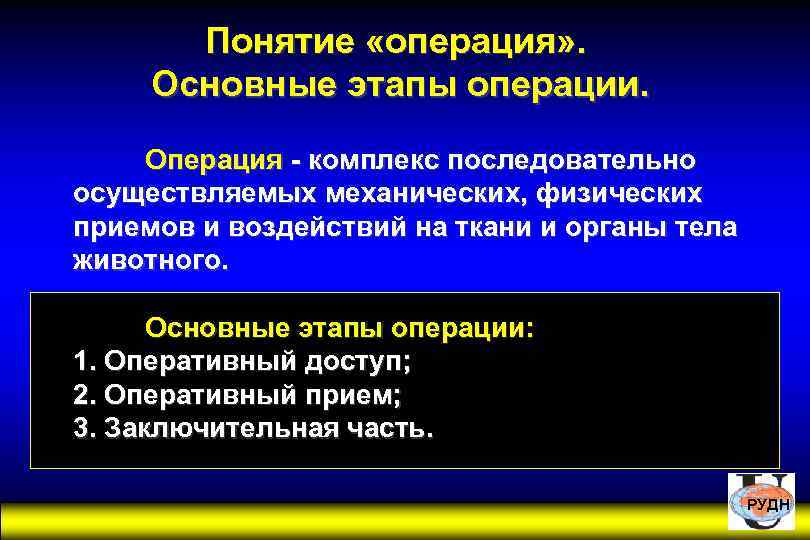 Понятие «операция».
Основные этапы операции.

Операция - комплекс последовательно осуществляемых механических, физических приемов и воздействий на ткани и органы тела животного.

Основные этапы операции:
1. Оперативный доступ;
2. Оперативный прием;
3. Заключительная часть.

РУДН